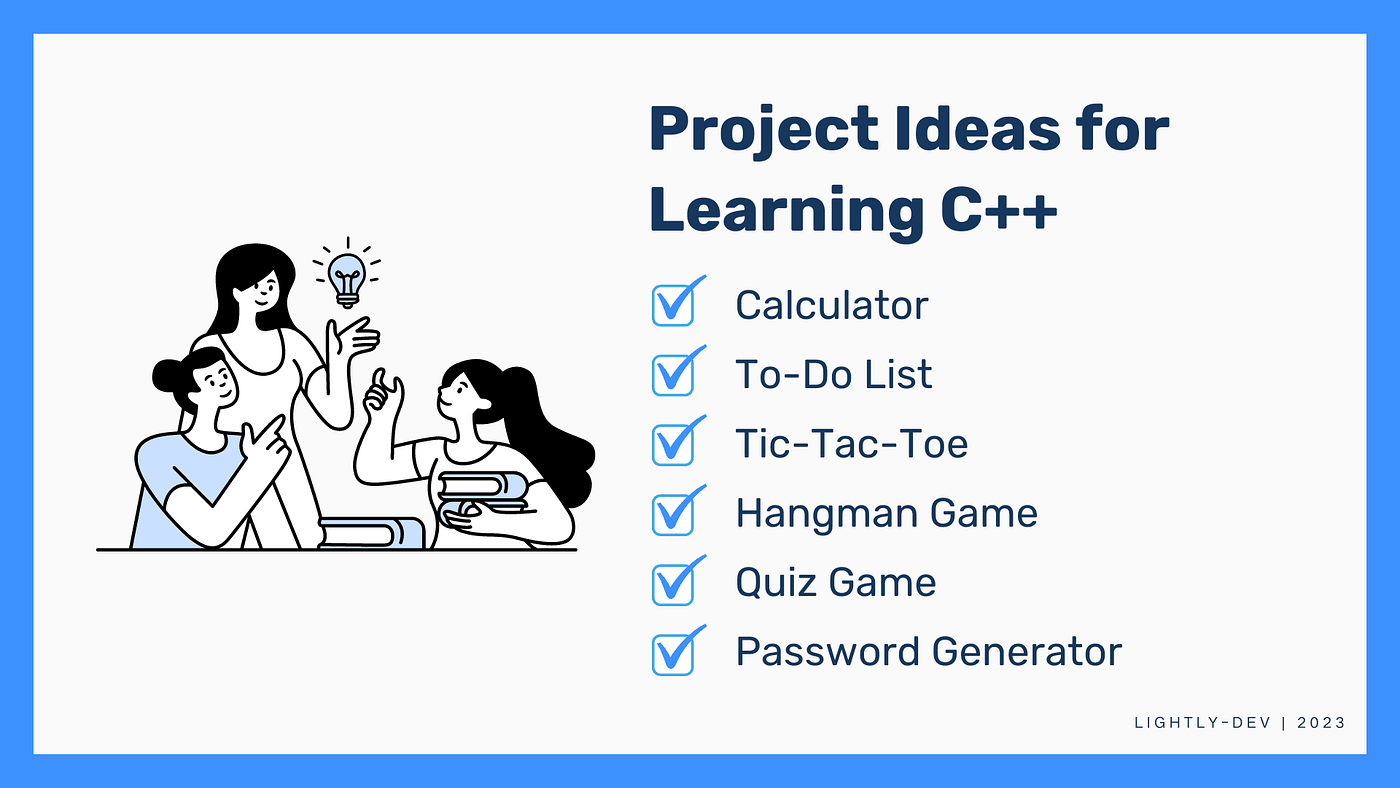 Project Ideas for Learning C++

Calculator
To-Do List
Tic-Tac-Toe
Hangman Game
Quiz Game
Password Generator

LIGHTLY-DEV | 2023